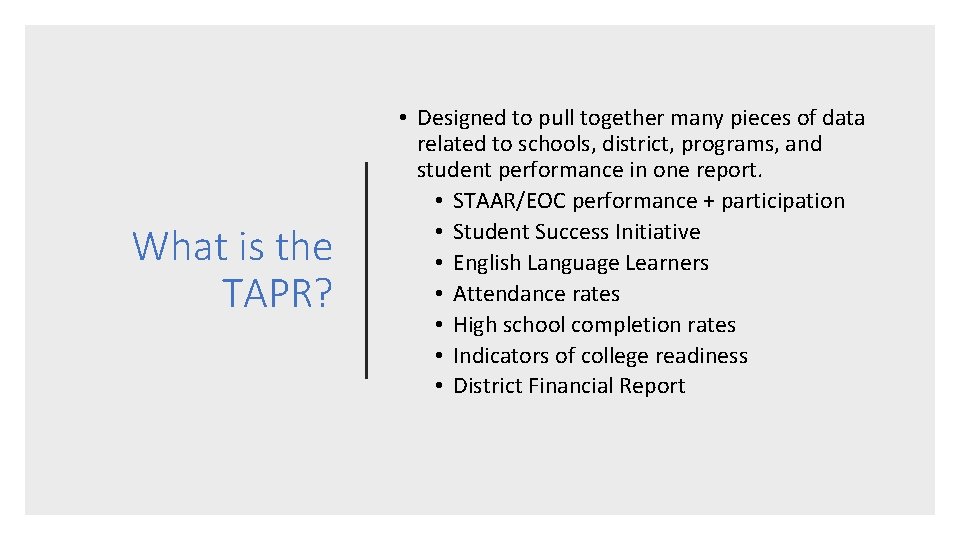 What is the TAPR?

• Designed to pull together many pieces of data related to schools, district, programs, and student performance in one report.
  • STAAR/EOC performance + participation
  • Student Success Initiative
  • English Language Learners
  • Attendance rates
  • High school completion rates
  • Indicators of college readiness
  • District Financial Report